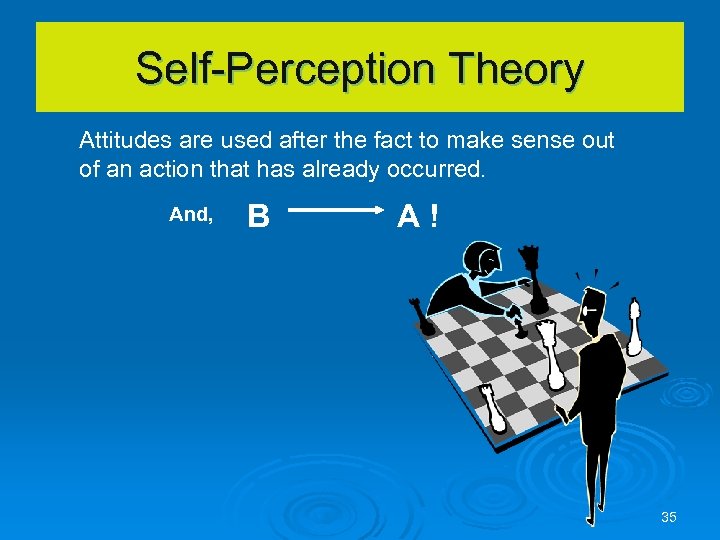 Self-Perception Theory

Attitudes are used after the fact to make sense out of an action that has already occurred.

And, B $\longrightarrow$ A !

35